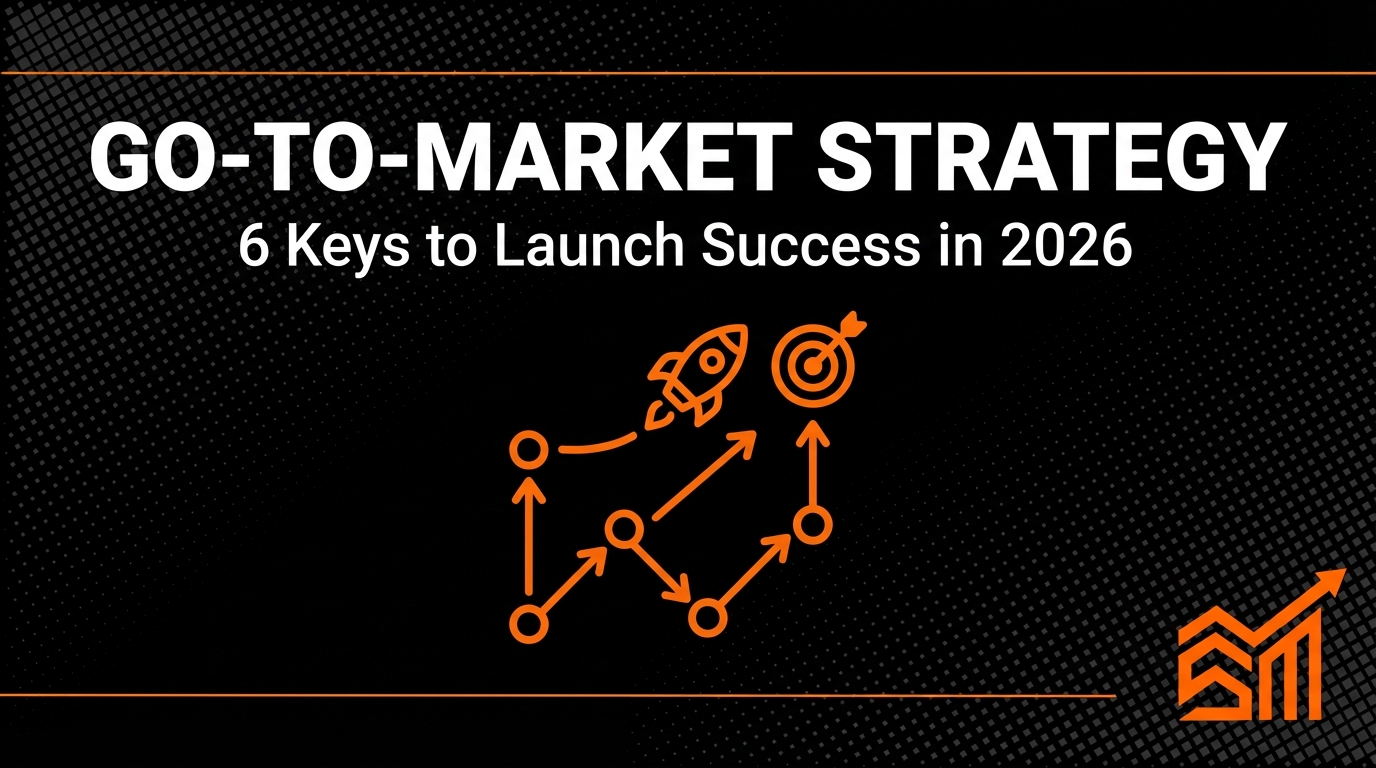 GO-TO-MARKET STRATEGY
6 Keys to Launch Success in 2026

SM